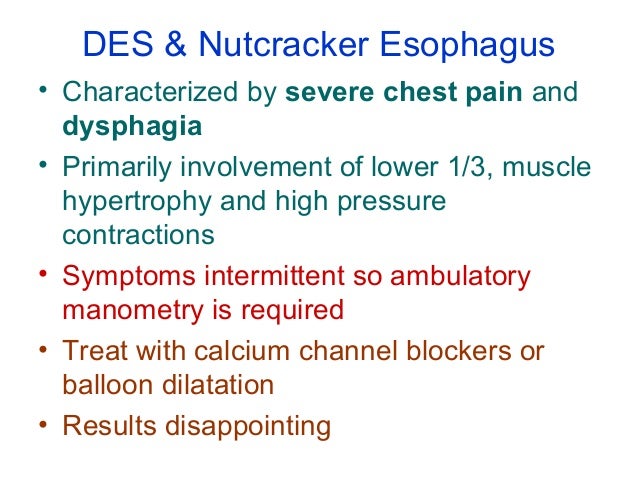 DES & Nutcracker Esophagus

• Characterized by severe chest pain and dysphagia
• Primarily involvement of lower 1/3, muscle hypertrophy and high pressure contractions
• Symptoms intermittent so ambulatory manometry is required
• Treat with calcium channel blockers or balloon dilatation
• Results disappointing